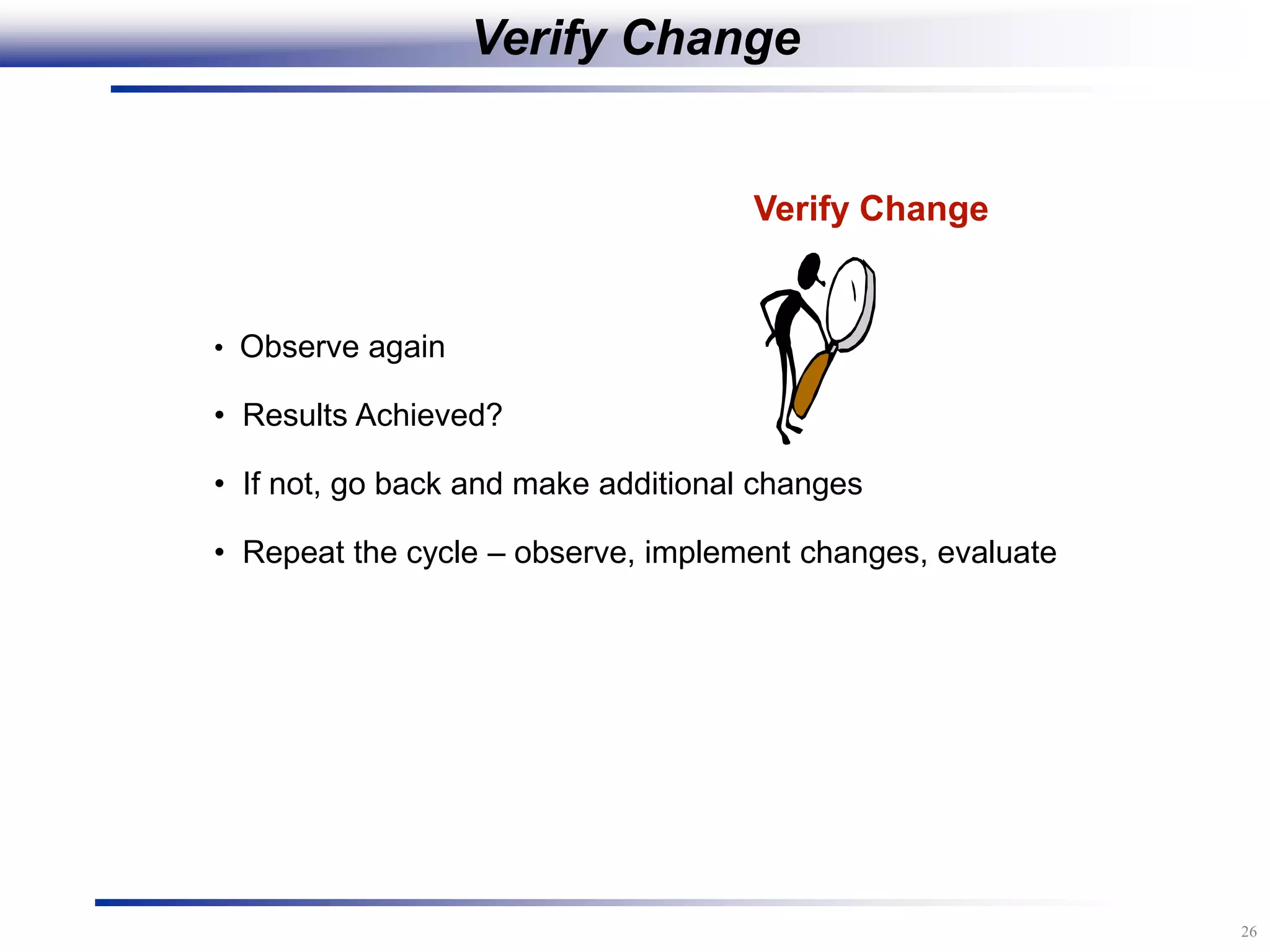 Verify Change

Verify Change

• Observe again

• Results Achieved?

• If not, go back and make additional changes

• Repeat the cycle – observe, implement changes, evaluate

26